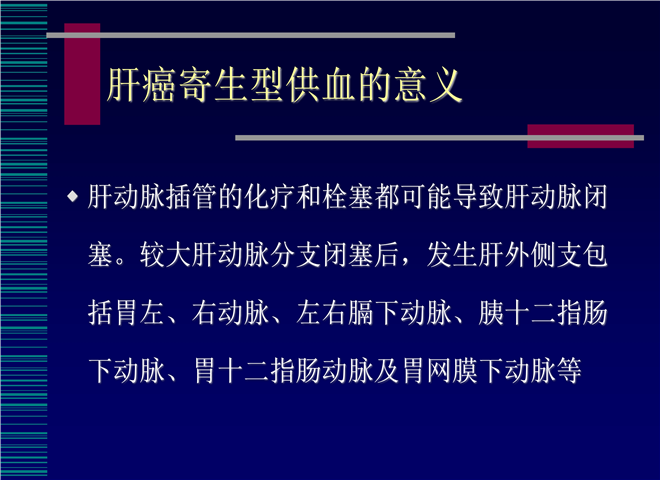 肝癌寄生型供血的意义

◆ 肝动脉插管的化疗和栓塞都可能导致肝动脉闭塞。较大肝动脉分支闭塞后，发生肝外侧支包括胃左、右动脉、左右膈下动脉、胰十二指肠下动脉、胃十二指肠动脉及胃网膜下动脉等